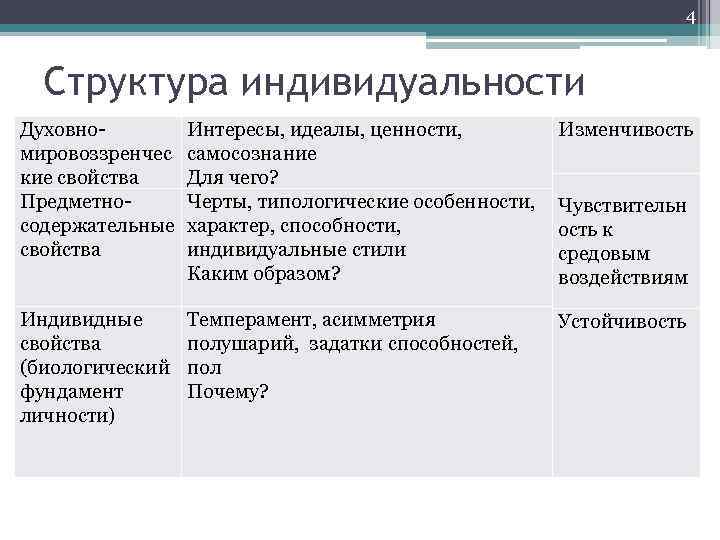 4

Структура индивидуальности

| Духовно-мировоззренческие свойства | Интересы, идеалы, ценности, самосознание Для чего? | Изменчивость |
|---|---|---|
| Предметно-содержательные свойства | Черты, типологические особенности, характер, способности, индивидуальные стили Каким образом? | Чувствительность к средовым воздействиям |
| Индивидные свойства (биологический фундамент личности) | Темперамент, асимметрия полушарий, задатки способностей, пол Почему? | Устойчивость |